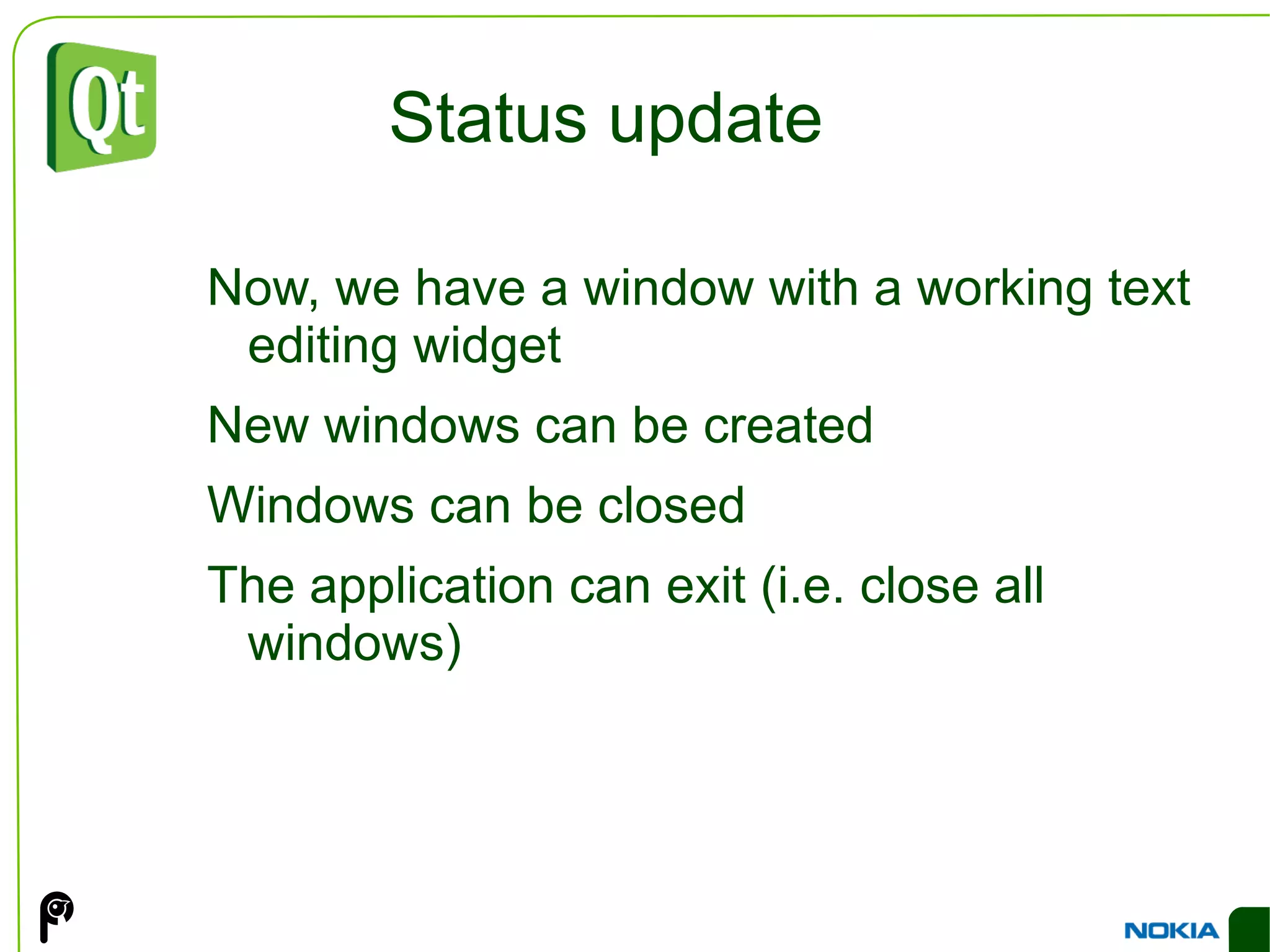 Qt

Status update

Now, we have a window with a working text editing widget

New windows can be created

Windows can be closed

The application can exit (i.e. close all windows)

NOKIA